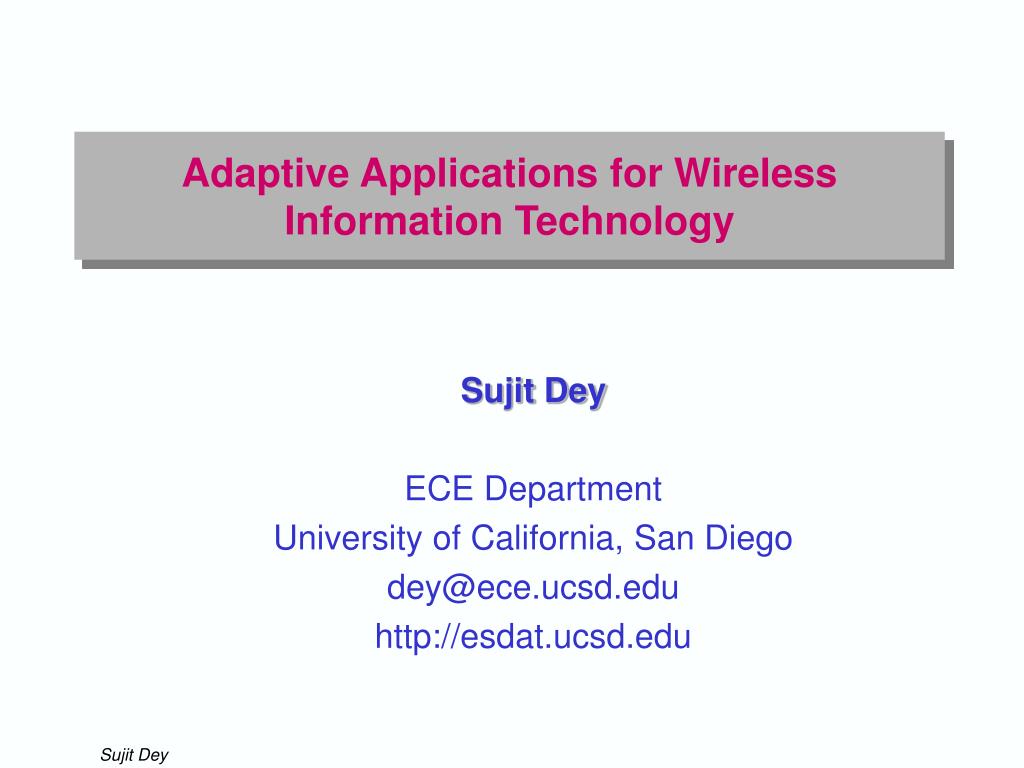 Adaptive Applications for Wireless Information Technology

Sujit Dey

ECE Department
University of California, San Diego
dey@ece.ucsd.edu
http://esdat.ucsd.edu

Sujit Dey